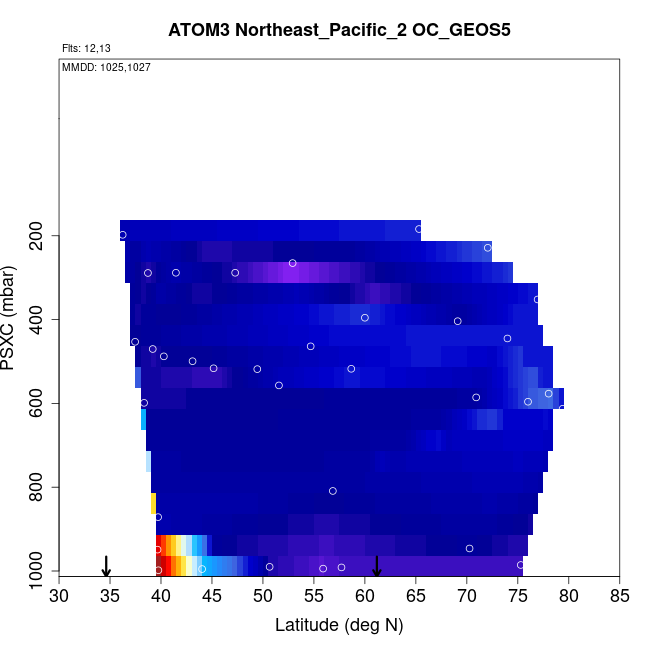 ATOM3 Northeast_Pacific_2 OC_GEOS5

Flts: 12,13

MMDD: 1025,1027

PSXC (mbar)

200
400
600
800
1000

30 35 40 45 50 55 60 65 70 75 80 85

Latitude (deg N)